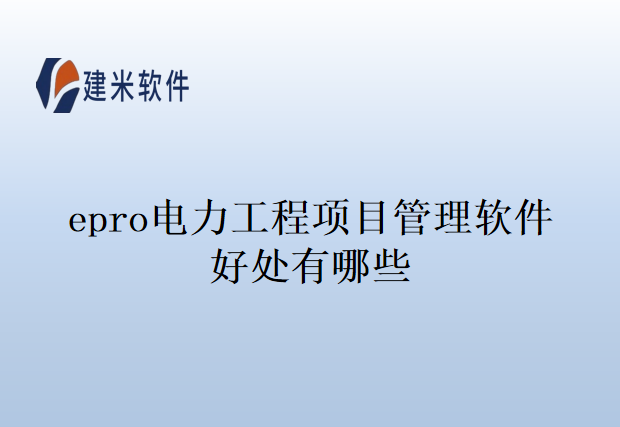 建米软件

epro电力工程项目管理软件好处有哪些